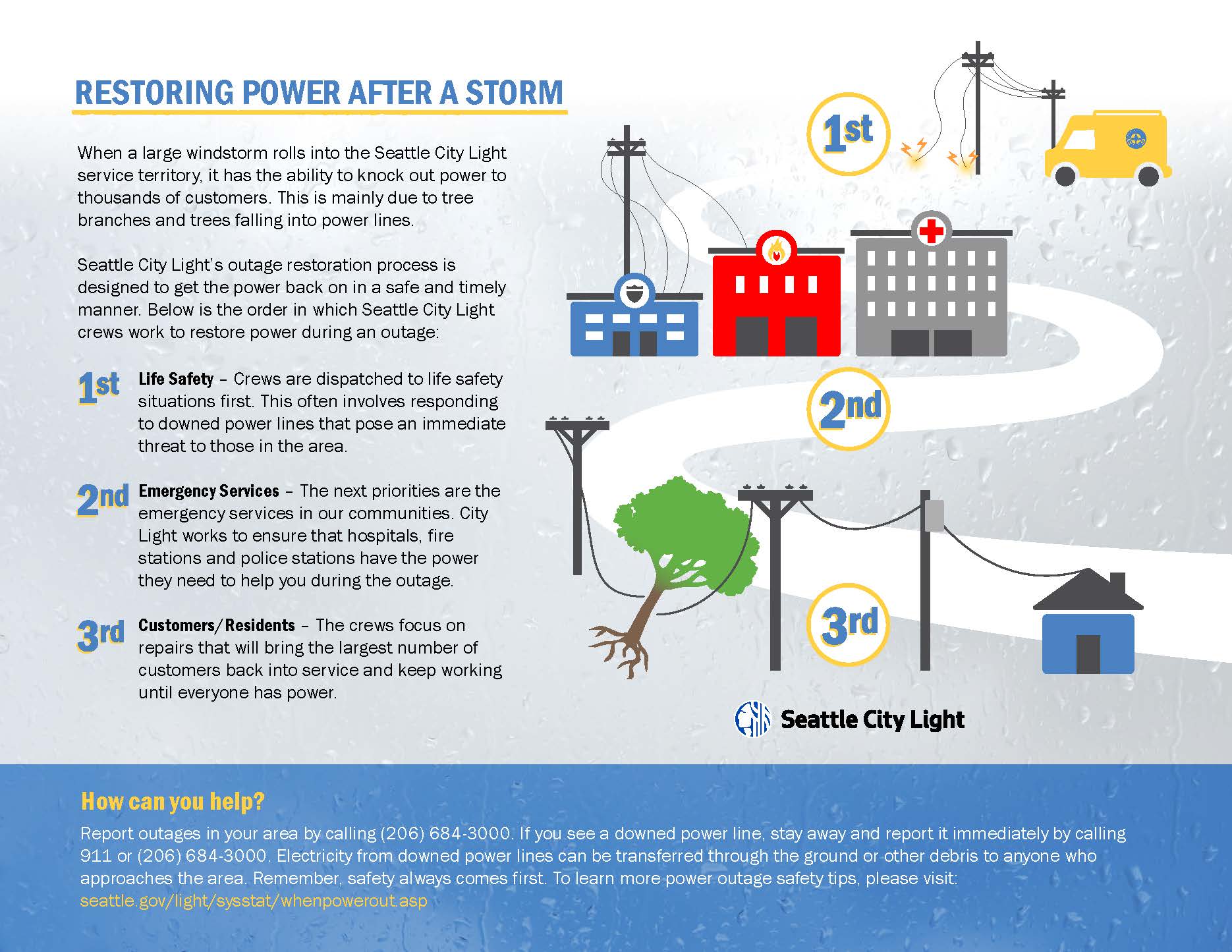 RESTORING POWER AFTER A STORM

When a large windstorm rolls into the Seattle City Light service territory, it has the ability to knock out power to thousands of customers. This is mainly due to tree branches and trees falling into power lines.

Seattle City Light's outage restoration process is designed to get the power back on in a safe and timely manner. Below is the order in which Seattle City Light crews work to restore power during an outage:

1st Life Safety – Crews are dispatched to life safety situations first. This often involves responding to downed power lines that pose an immediate threat to those in the area.

2nd Emergency Services – The next priorities are the emergency services in our communities. City Light works to ensure that hospitals, fire stations and police stations have the power they need to help you during the outage.

3rd Customers/Residents – The crews focus on repairs that will bring the largest number of customers back into service and keep working until everyone has power.

1st

2nd

3rd

Seattle City Light

How can you help?

Report outages in your area by calling (206) 684-3000. If you see a downed power line, stay away and report it immediately by calling 911 or (206) 684-3000. Electricity from downed power lines can be transferred through the ground or other debris to anyone who approaches the area. Remember, safety always comes first. To learn more power outage safety tips, please visit: seattle.gov/light/sysstat/whenpowerout.asp